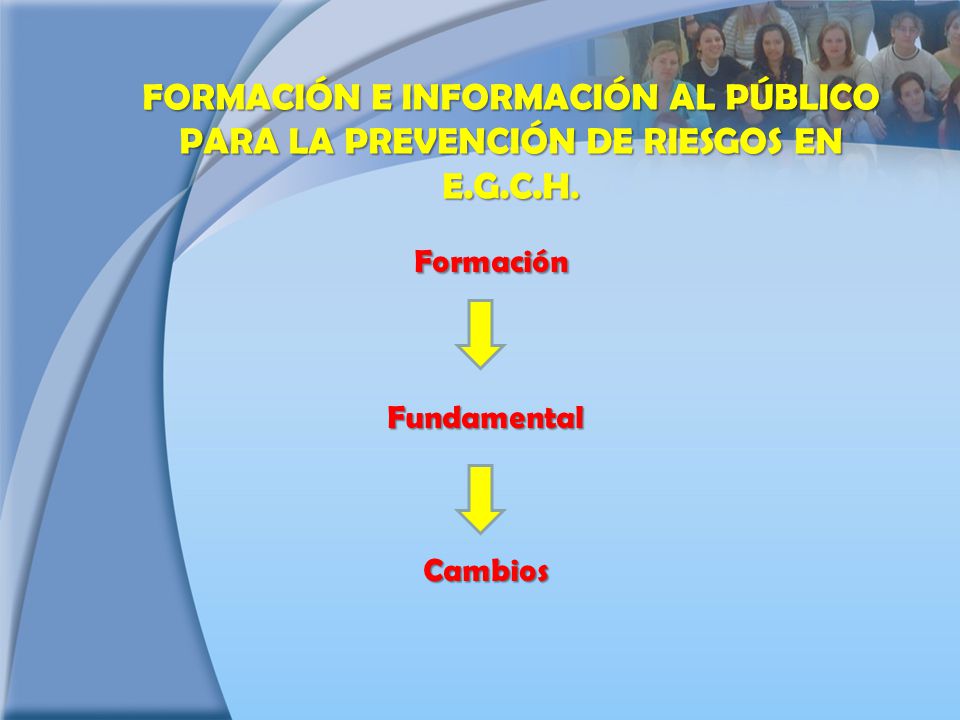 FORMACIÓN E INFORMACIÓN AL PÚBLICO PARA LA PREVENCIÓN DE RIESGOS EN E.G.C.H.

Formación

Fundamental

Cambios